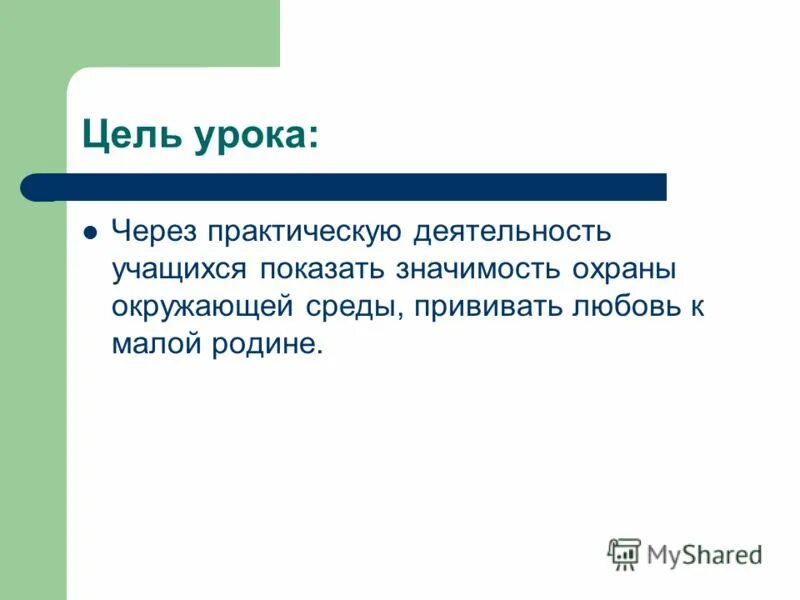 Цель урока:

Через практическую деятельность учащихся показать значимость охраны окружающей среды, прививать любовь к малой родине.

MyShared